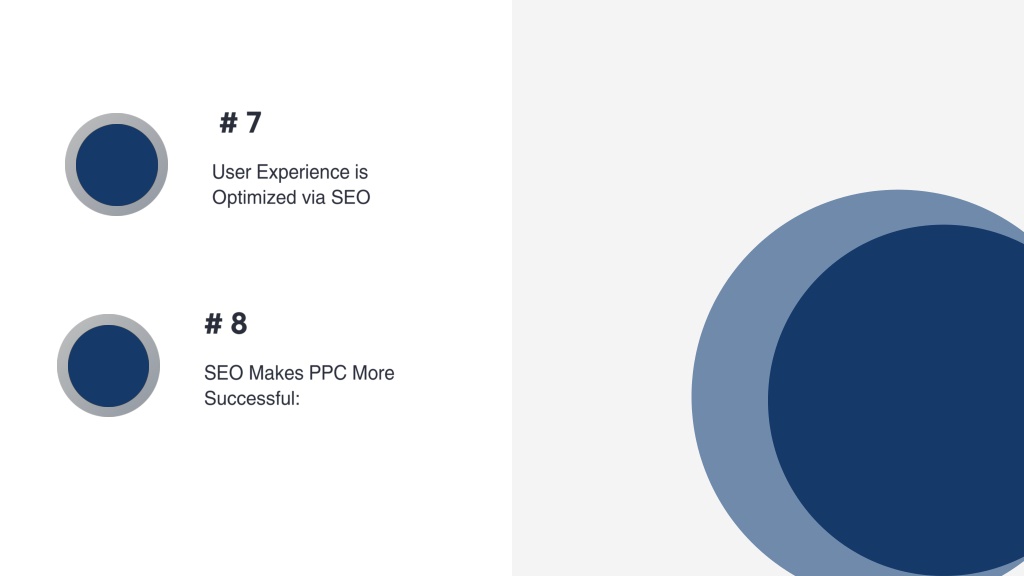 # 7

User Experience is Optimized via SEO

# 8

SEO Makes PPC More Successful: